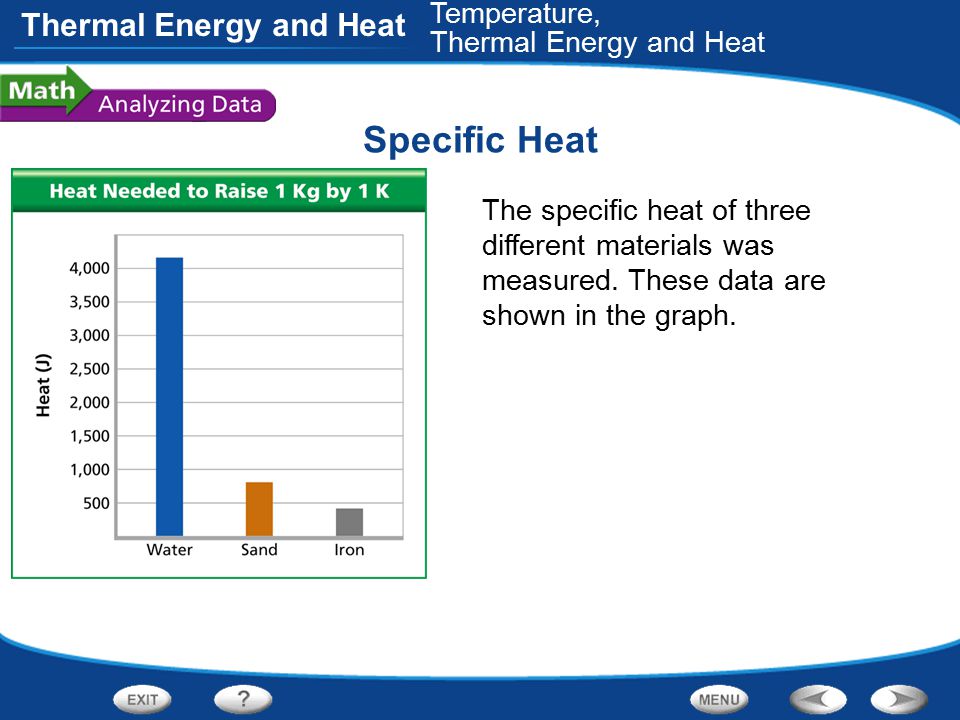 Thermal Energy and Heat

Temperature, Thermal Energy and Heat

Math Analyzing Data

Specific Heat

Heat Needed to Raise 1 Kg by 1 K

Heat (J)

4,000
3,500
3,000
2,500
2,000
1,500
1,000
500

Water Sand Iron

The specific heat of three different materials was measured. These data are shown in the graph.

EXIT ? MENU